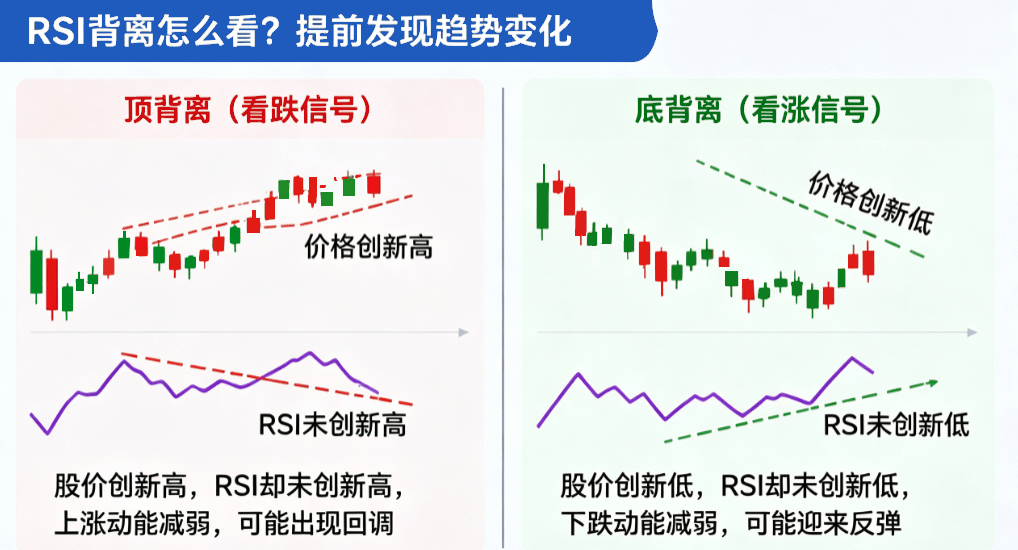 RSI背离怎么看？提前发现趋势变化

顶背离（看跌信号）

价格创新高

RSI未创新高

股价创新高，RSI却未创新高，上涨动能减弱，可能出现回调

底背离（看涨信号）

价格创新低

RSI未创新低

股价创新低，RSI却未创新低，下跌动能减弱，可能迎来反弹